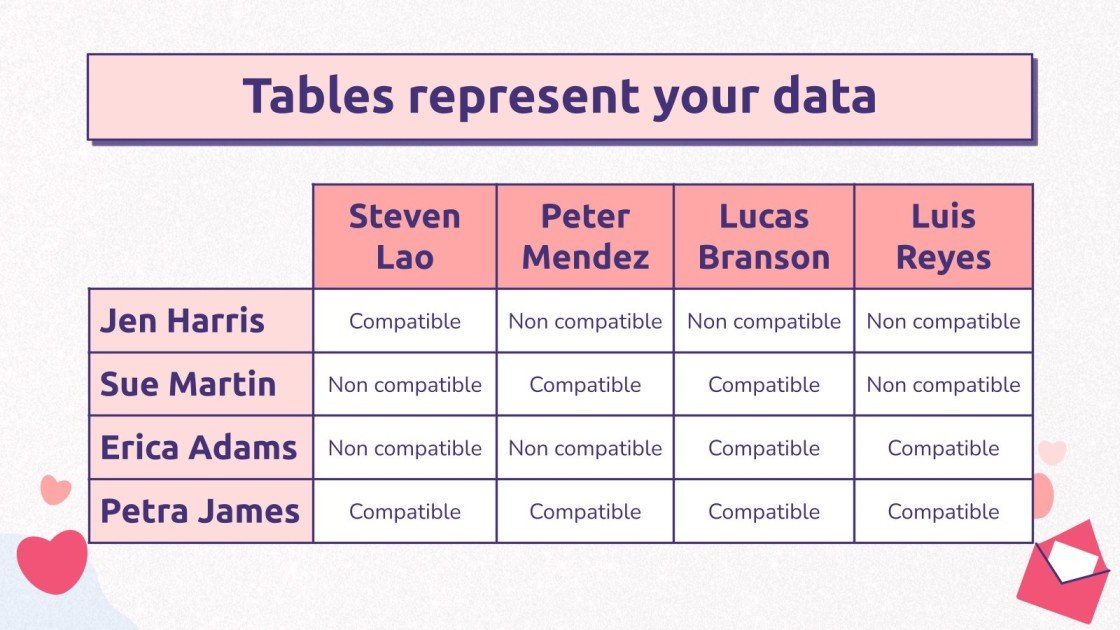 Tables represent your data

| | Steven Lao | Peter Mendez | Lucas Branson | Luis Reyes |
|---|---|---|---|---|
| Jen Harris | Compatible | Non compatible | Non compatible | Non compatible |
| Sue Martin | Non compatible | Compatible | Compatible | Non compatible |
| Erica Adams | Non compatible | Non compatible | Compatible | Compatible |
| Petra James | Compatible | Compatible | Compatible | Compatible |